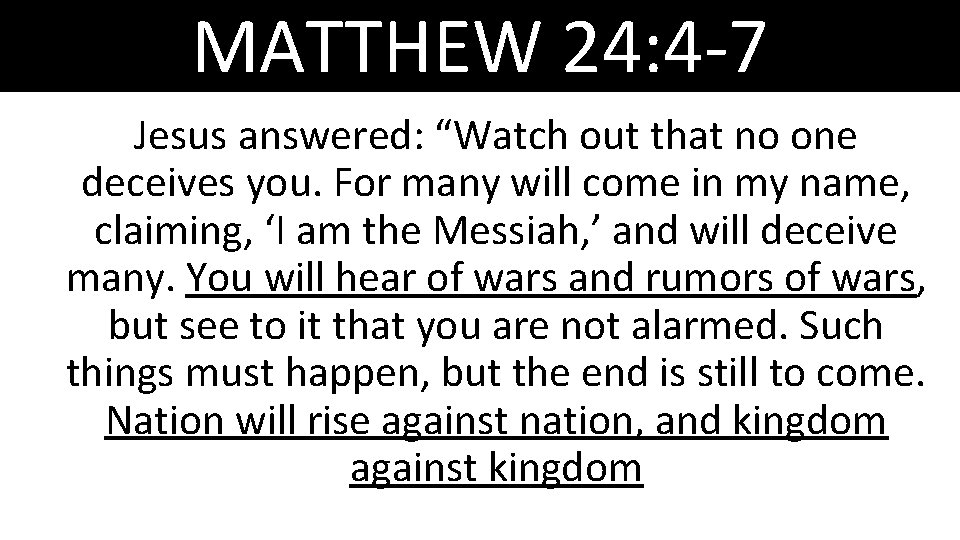 MATTHEW 24:4-7

Jesus answered: “Watch out that no one deceives you. For many will come in my name, claiming, ‘I am the Messiah,’ and will deceive many. You will hear of wars and rumors of wars, but see to it that you are not alarmed. Such things must happen, but the end is still to come. Nation will rise against nation, and kingdom against kingdom